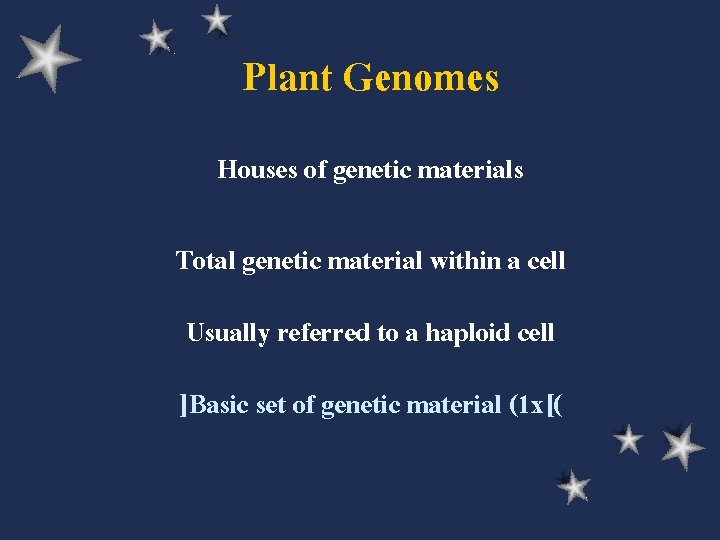 Plant Genomes

Houses of genetic materials

Total genetic material within a cell

Usually referred to a haploid cell

]Basic set of genetic material (1x[(